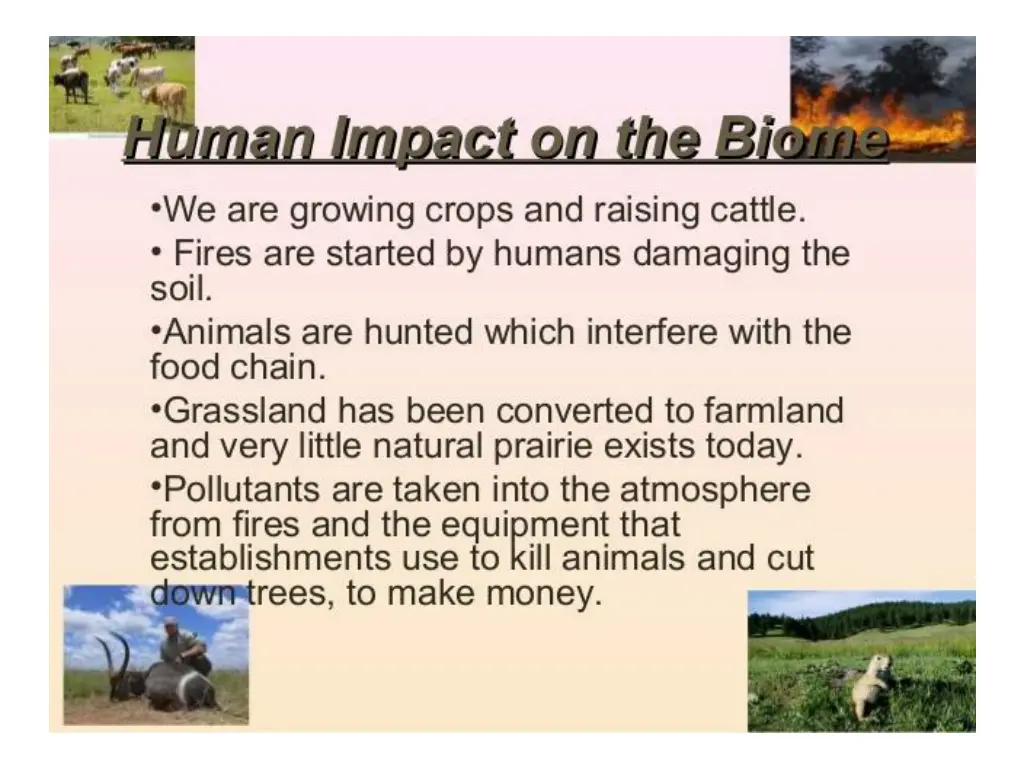 Human Impact on the Biome

•We are growing crops and raising cattle.

• Fires are started by humans damaging the soil.

•Animals are hunted which interfere with the food chain.

•Grassland has been converted to farmland and very little natural prairie exists today.

•Pollutants are taken into the atmosphere from fires and the equipment that establishments use to kill animals and cut down trees, to make money.